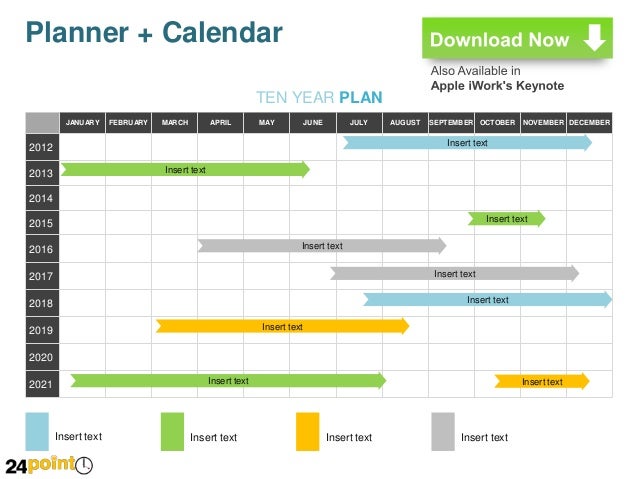 Planner + Calendar

Download Now

Also Available in
Apple iWork's Keynote

TEN YEAR PLAN

| | JANUARY | FEBRUARY | MARCH | APRIL | MAY | JUNE | JULY | AUGUST | SEPTEMBER | OCTOBER | NOVEMBER | DECEMBER |
|---|---|---|---|---|---|---|---|---|---|---|---|---|
| 2012 | | | | | | | Insert text | | | | | |
| 2013 | Insert text | | | | | | | | | | | |
| 2014 | | | | | | | | | | | | |
| 2015 | | | | | | | | | | Insert text | | |
| 2016 | | | | Insert text | | | | | | | | |
| 2017 | | | | | | | Insert text | | | | | |
| 2018 | | | | | | | Insert text | | | | | |
| 2019 | | | Insert text | | | | | | | | | |
| 2020 | | | | | | | | | | | | |
| 2021 | Insert text | | | | | | | | | Insert text | | |

Insert text

Insert text

Insert text

Insert text

24point